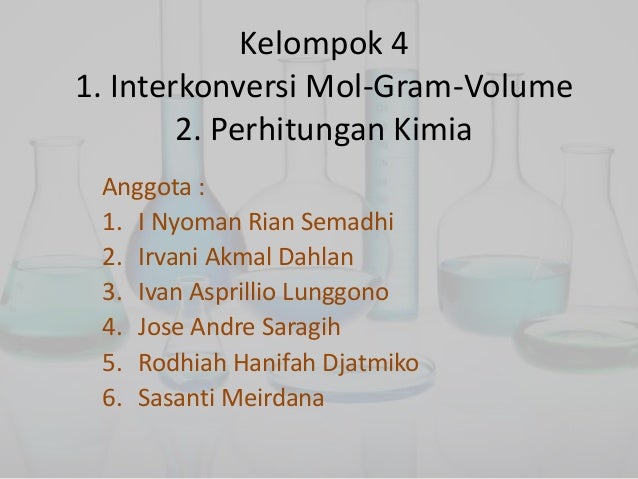 Kelompok 4
1. Interkonversi Mol-Gram-Volume
2. Perhitungan Kimia

Anggota :
1. I Nyoman Rian Semadhi
2. Irvani Akmal Dahlan
3. Ivan Asprillio Lunggono
4. Jose Andre Saragih
5. Rodhiah Hanifah Djatmiko
6. Sasanti Meirdana